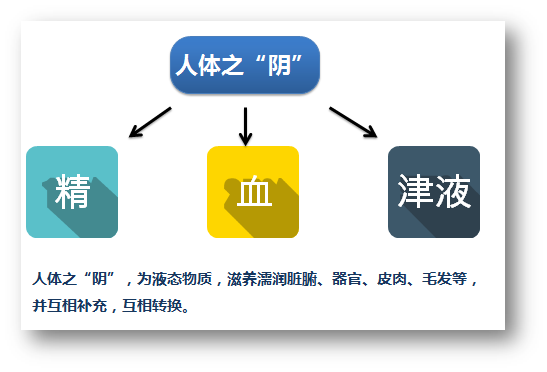 人体之“阴”

精

血

津液

人体之“阴”，为液态物质，滋养濡润脏腑、器官、皮肉、毛发等，并互相补充，互相转换。